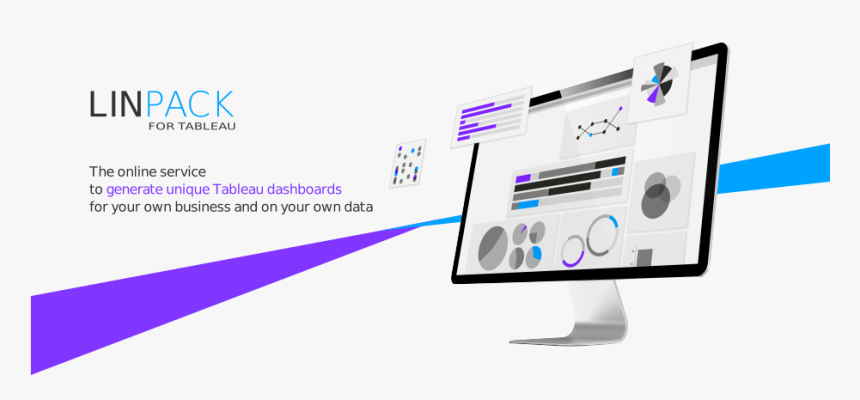 LINPACK
FOR TABLEAU

The online service
to generate unique Tableau dashboards
for your own business and on your own data